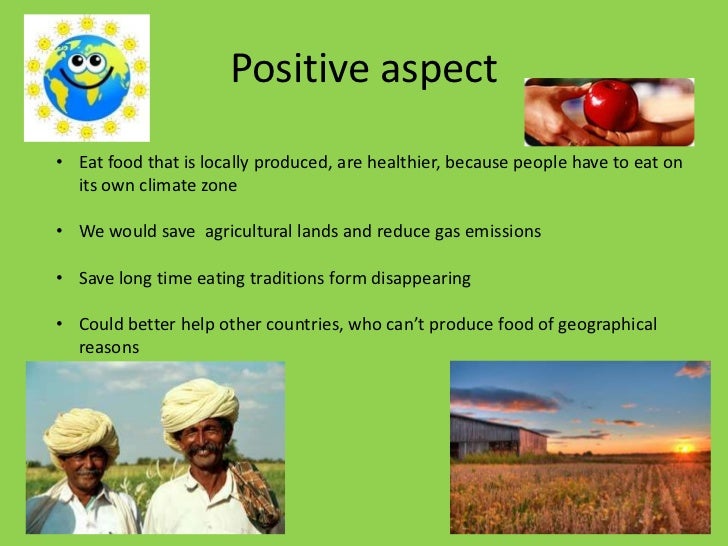 Positive aspect

• Eat food that is locally produced, are healthier, because people have to eat on its own climate zone

• We would save agricultural lands and reduce gas emissions

• Save long time eating traditions form disappearing

• Could better help other countries, who can't produce food of geographical reasons